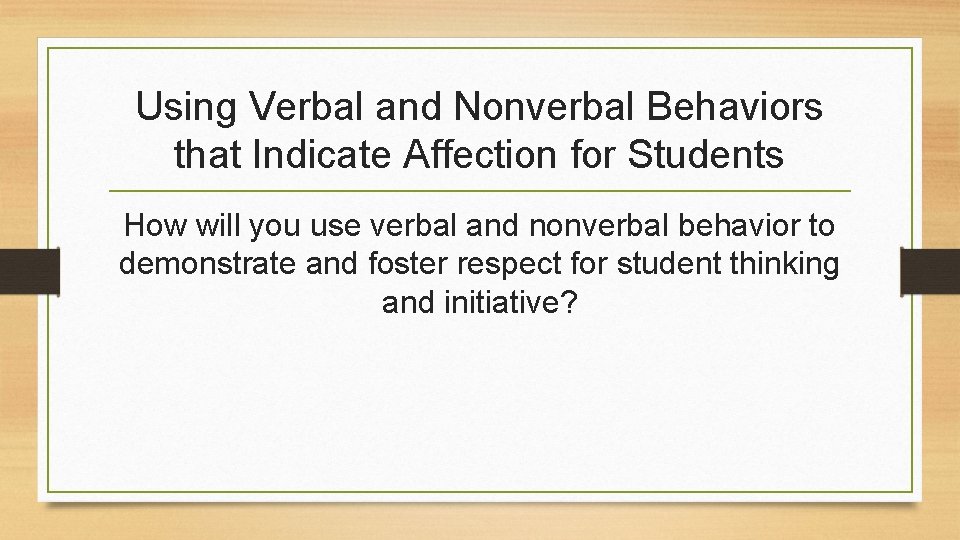 Using Verbal and Nonverbal Behaviors that Indicate Affection for Students

How will you use verbal and nonverbal behavior to demonstrate and foster respect for student thinking and initiative?